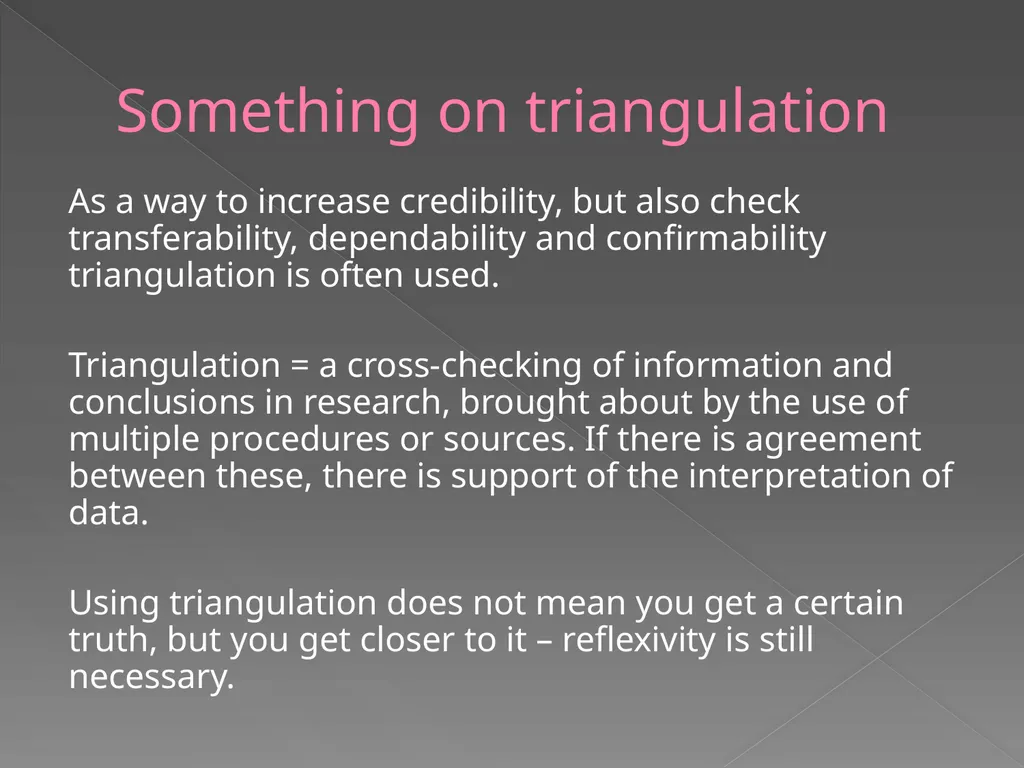 Something on triangulation

As a way to increase credibility, but also check transferability, dependability and confirmability triangulation is often used.

Triangulation = a cross-checking of information and conclusions in research, brought about by the use of multiple procedures or sources. If there is agreement between these, there is support of the interpretation of data.

Using triangulation does not mean you get a certain truth, but you get closer to it – reflexivity is still necessary.